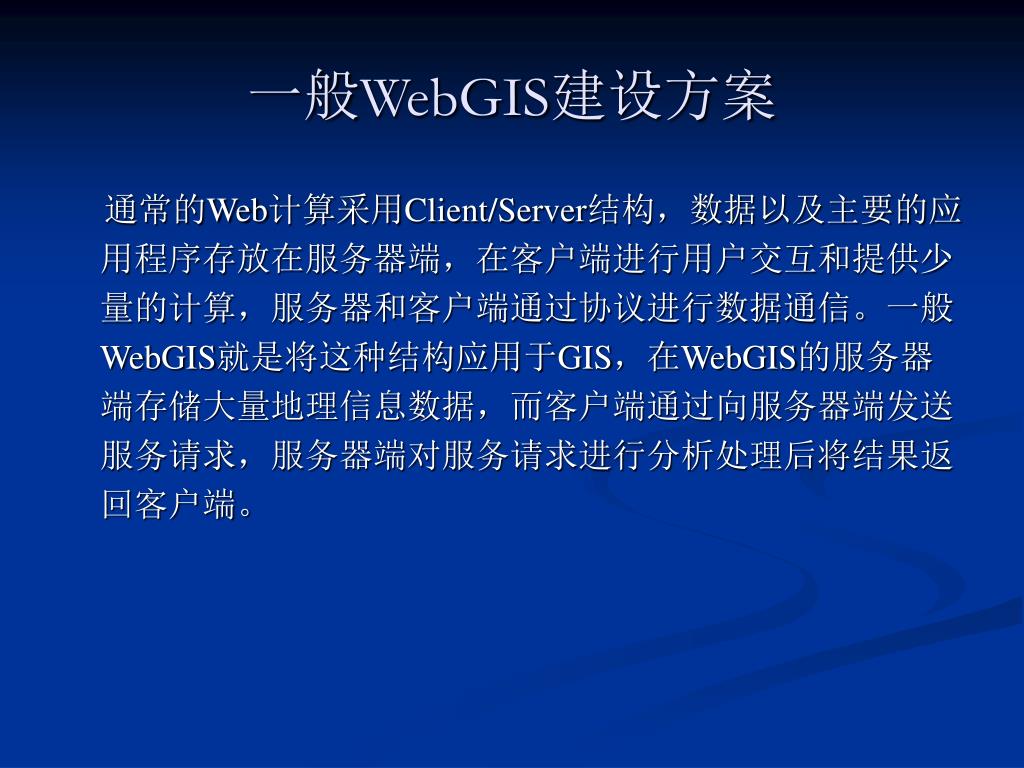 一般WebGIS建设方案

通常的Web计算采用Client/Server结构，数据以及主要的应用程序存放在服务器端，在客户端进行用户交互和提供少量的计算，服务器和客户端通过协议进行数据通信。一般WebGIS就是将这种结构应用于GIS，在WebGIS的服务器端存储大量地理信息数据，而客户端通过向服务器端发送服务请求，服务器端对服务请求进行分析处理后将结果返回客户端。